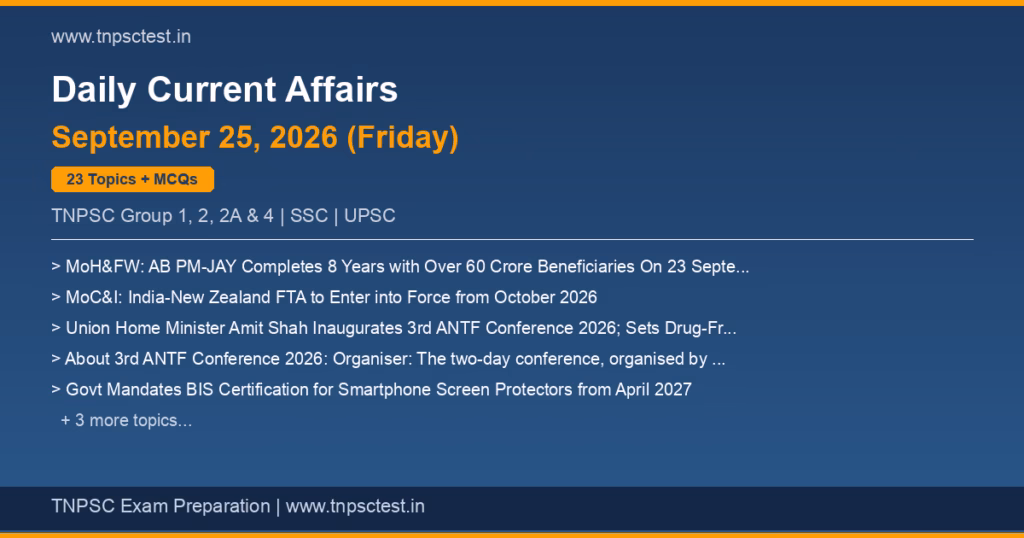 www.tnpsctest.in

Daily Current Affairs

September 25, 2026 (Friday)

23 Topics + MCQs

TNPSC Group 1, 2, 2A & 4 | SSC | UPSC

> MoH&FW: AB PM-JAY Completes 8 Years with Over 60 Crore Beneficiaries On 23 Septe...

> MoC&I: India-New Zealand FTA to Enter into Force from October 2026

> Union Home Minister Amit Shah Inaugurates 3rd ANTF Conference 2026; Sets Drug-Fr...

> About 3rd ANTF Conference 2026: Organiser: The two-day conference, organised by ...

> Govt Mandates BIS Certification for Smartphone Screen Protectors from April 2027

+ 3 more topics...

TNPSC Exam Preparation | www.tnpsctest.in